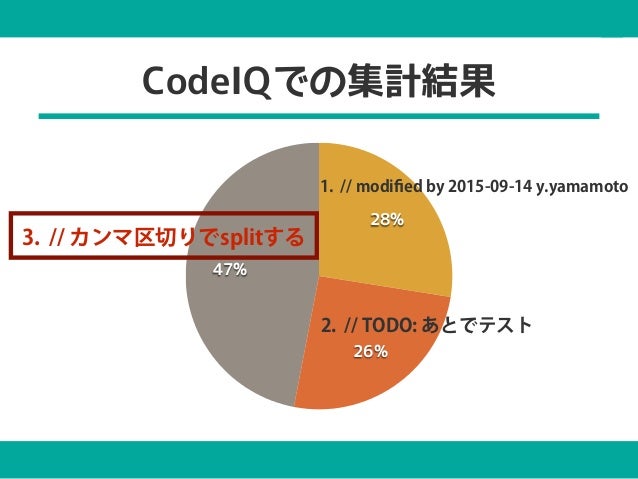 CodeIQでの集計結果

1. // modified by 2015-09-14 y.yamamoto
28%

3. // カンマ区切りでsplitする
47%

2. // TODO: あとでテスト
26%